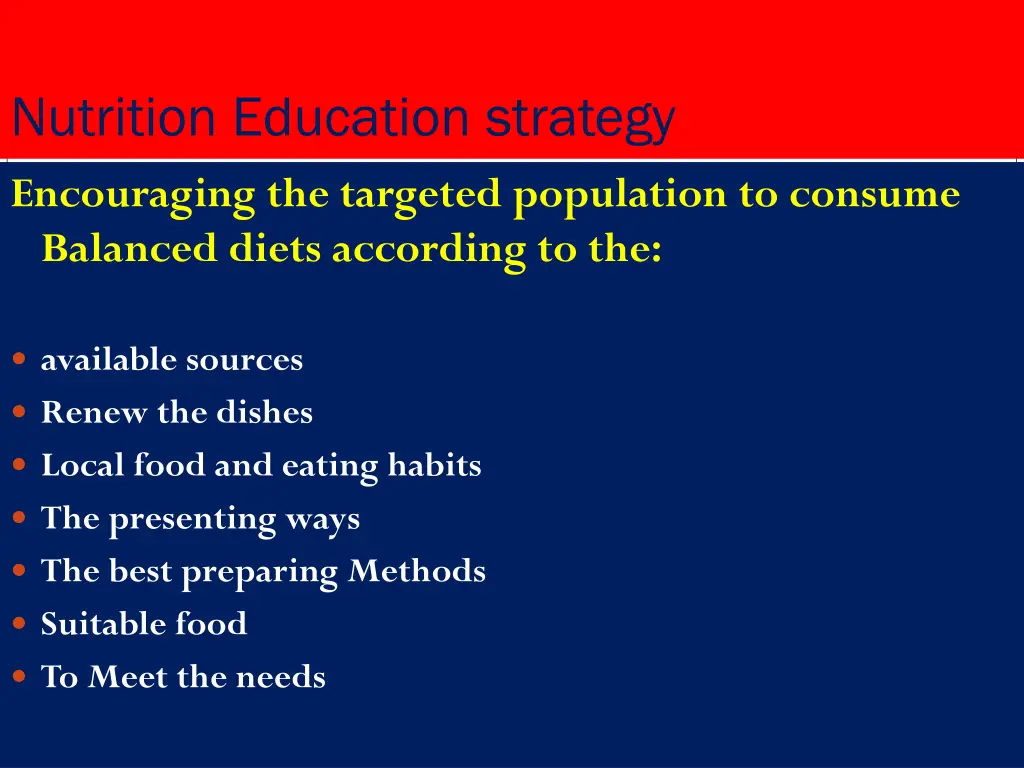 Nutrition Education strategy

Encouraging the targeted population to consume Balanced diets according to the:

- available sources
- Renew the dishes
- Local food and eating habits
- The presenting ways
- The best preparing Methods
- Suitable food
- To Meet the needs